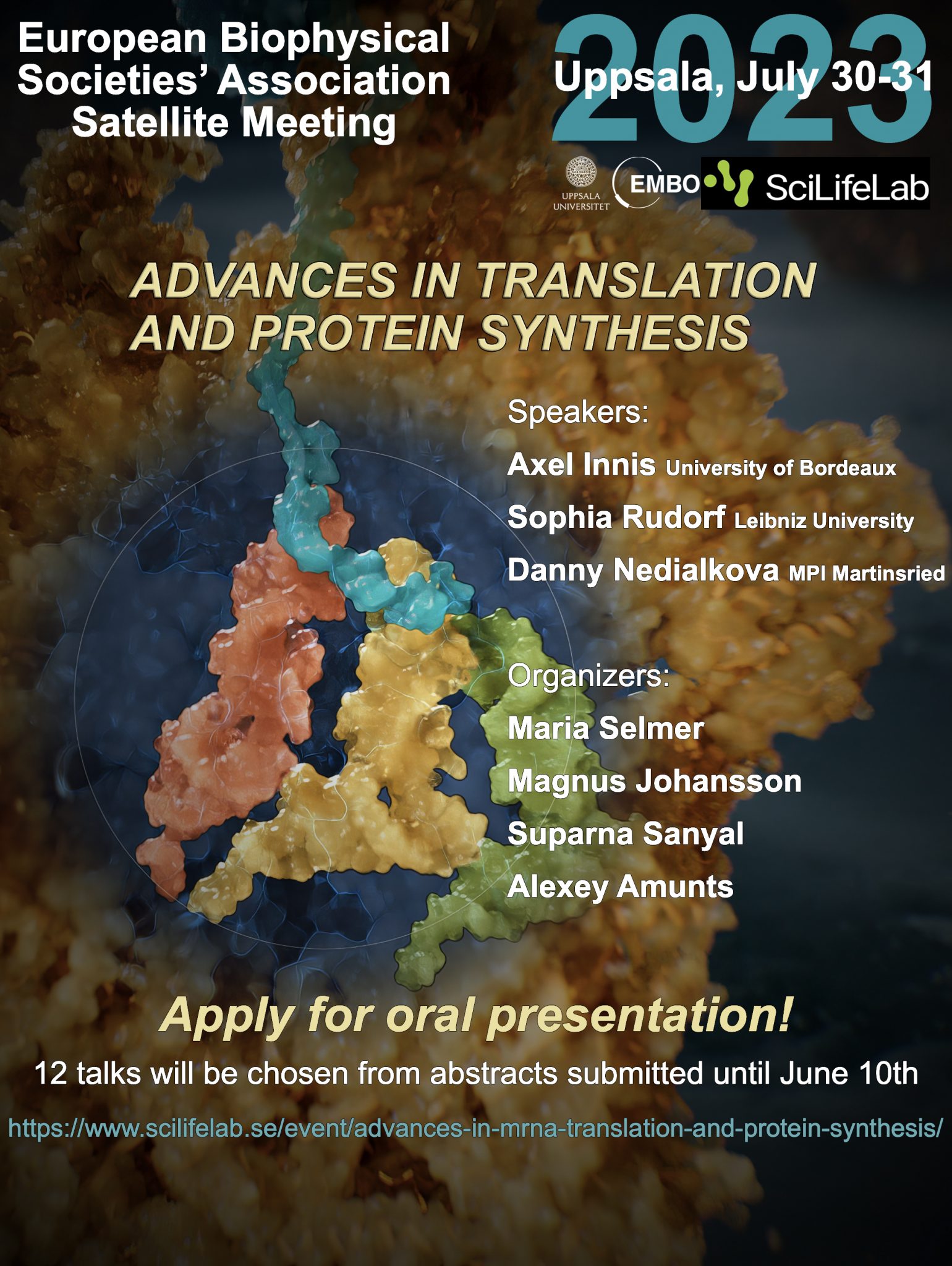 European Biophysical Societies' Association Satellite Meeting

2023

Uppsala, July 30-31

UPPSALA UNIVERSITET EMBO SciLifeLab

ADVANCES IN TRANSLATION AND PROTEIN SYNTHESIS

Speakers:

Axel Innis University of Bordeaux

Sophia Rudorf Leibniz University

Danny Nedialkova MPI Martinsried

Organizers:

Maria Selmer

Magnus Johansson

Suparna Sanyal

Alexey Amunts

Apply for oral presentation!

12 talks will be chosen from abstracts submitted until June 10th

https://www.scilifelab.se/event/advances-in-mrna-translation-and-protein-synthesis/